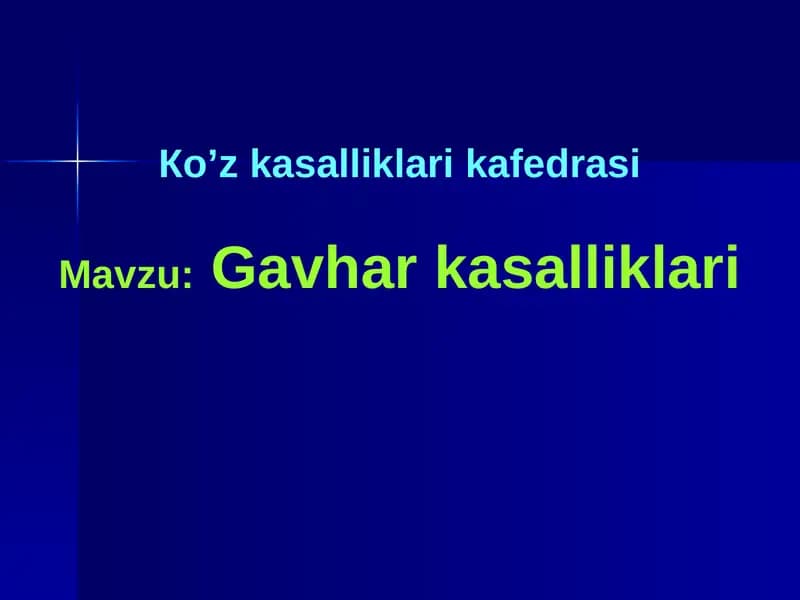 Ko’z kasalliklari kafedrasi

Mavzu: Gavhar kasalliklari